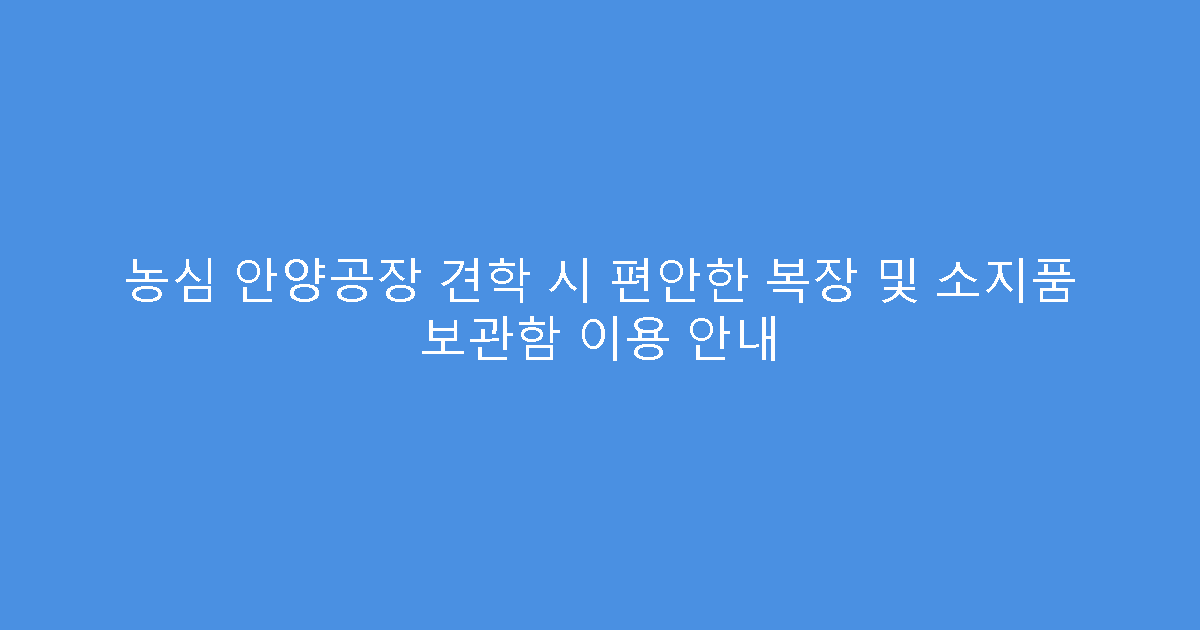 농심 안양공장 견학 시 편안한 복장 및 소지품 보관함 이용 안내